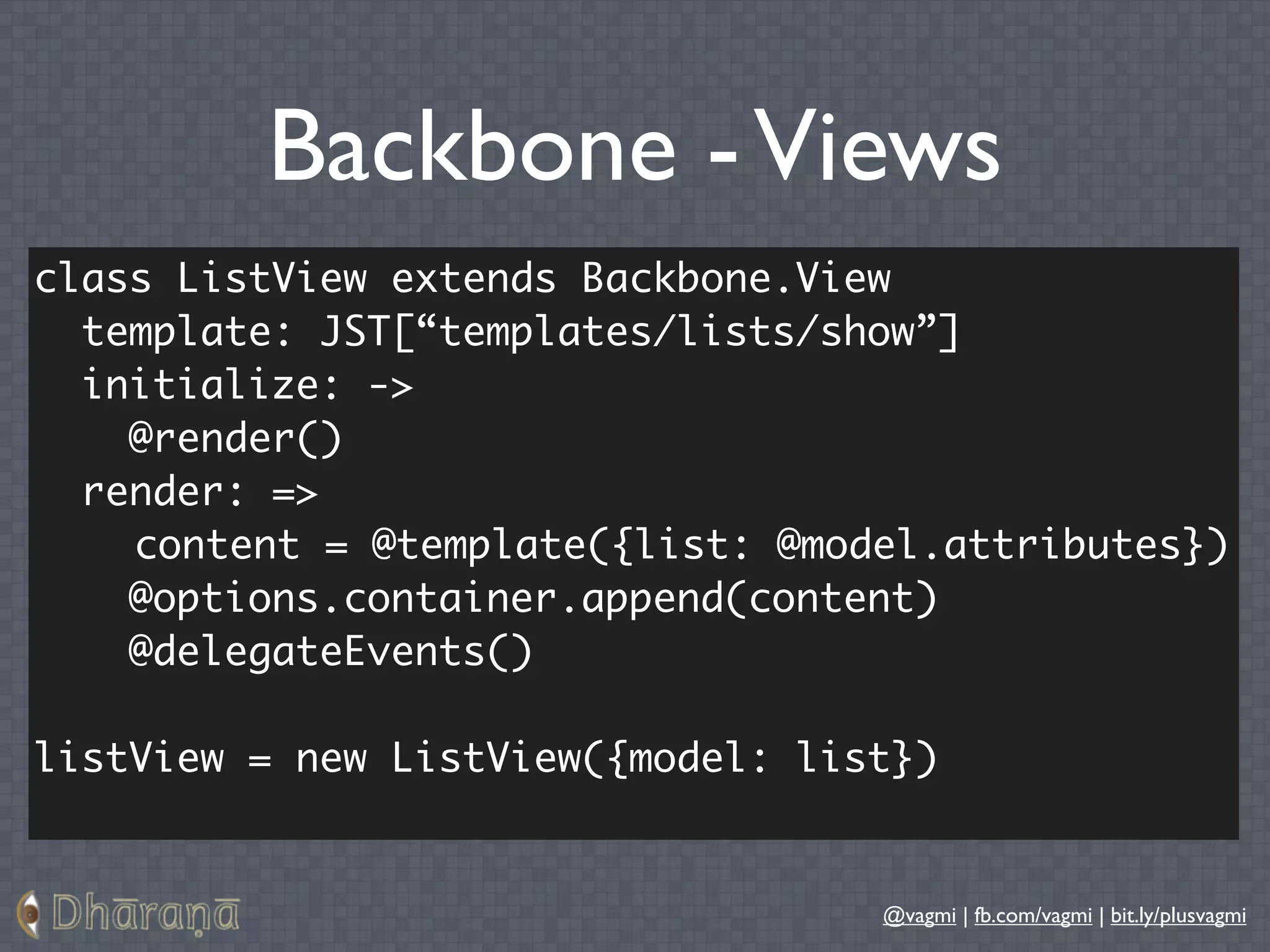 Backbone - Views

class ListView extends Backbone.View
  template: JST[“templates/lists/show”]
  initialize: ->
    @render()
  render: =>
     content = @template({list: @model.attributes})
    @options.container.append(content)
    @delegateEvents()

listView = new ListView({model: list})

Dhāraṇā

@vagmi | fb.com/vagmi | bit.ly/plusvagmi